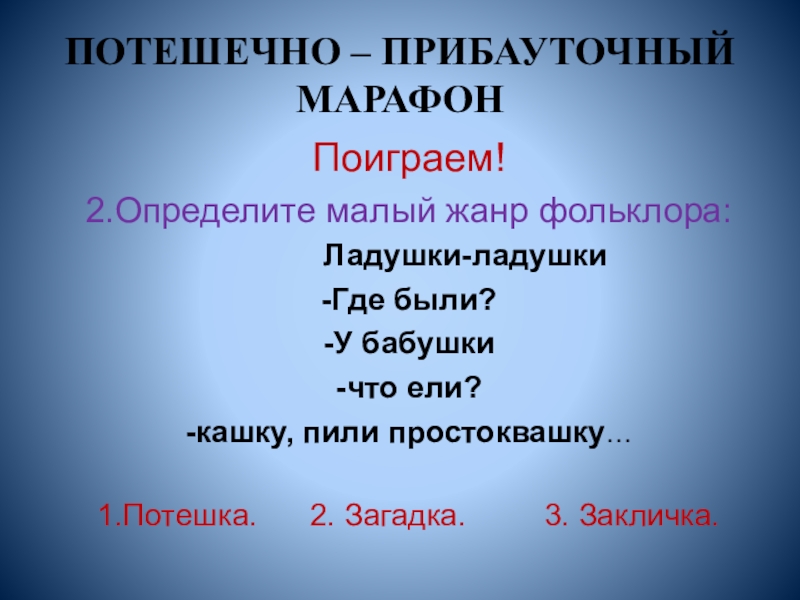 ПОТЕШЕЧНО – ПРИБАУТОЧНЫЙ МАРАФОН

Поиграем!

2.Определите малый жанр фольклора:

Ладушки-ладушки

-Где были?

-У бабушки

-что ели?

-кашку, пили простоквашку…

1.Потешка. 2. Загадка. 3. Закличка.